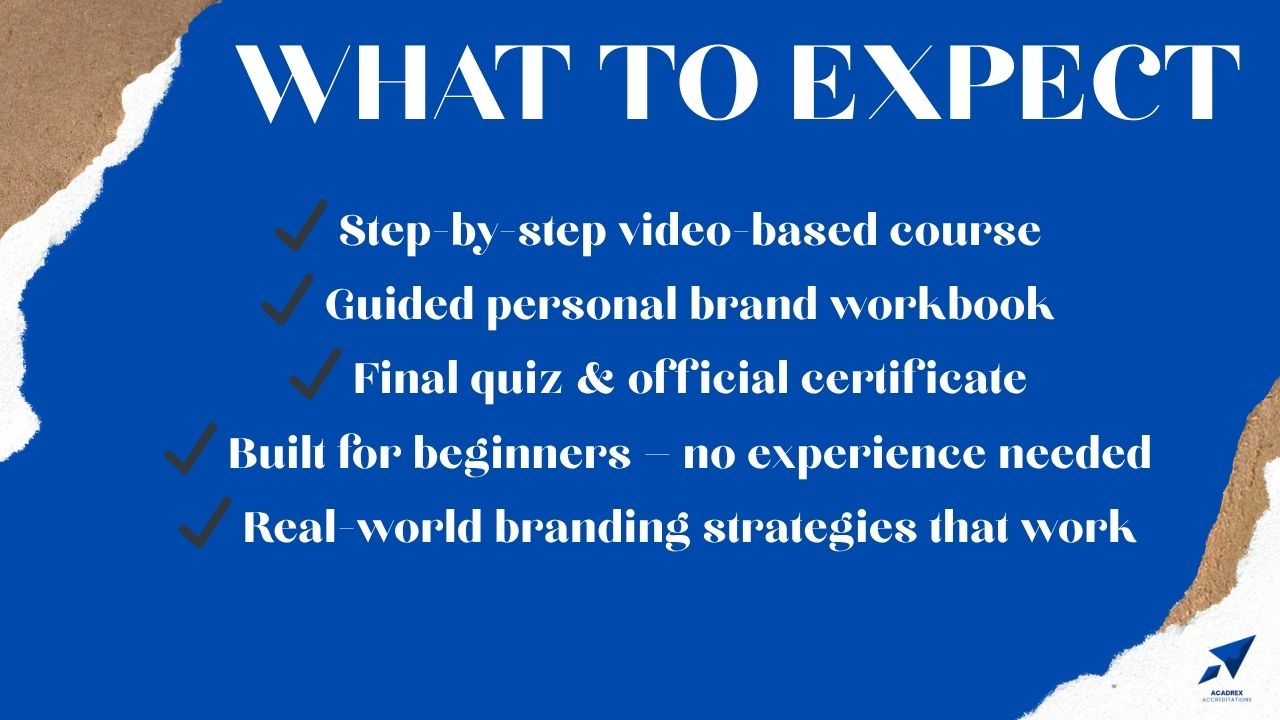 WHAT TO EXPECT

✓ Step-by-step video-based course
✓ Guided personal brand workbook
✓ Final quiz & official certificate
✓ Built for beginners – no experience needed
✓ Real-world branding strategies that work

ACADREX ACCREDITATIONS